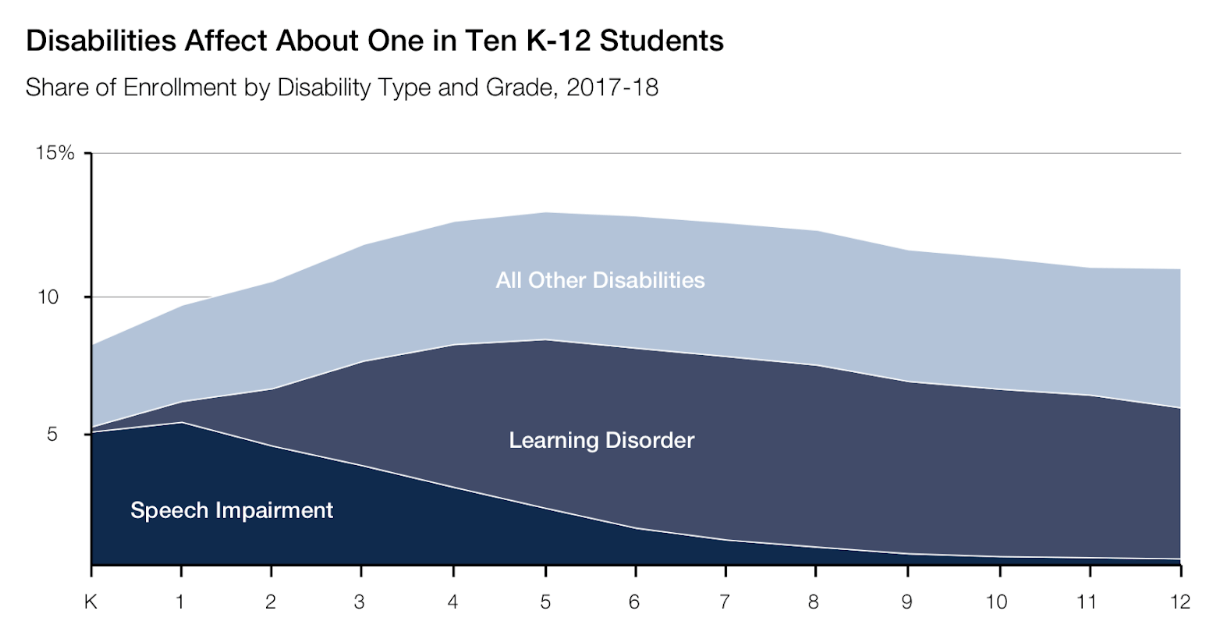 Disabilities Affect About One in Ten K-12 Students

Share of Enrollment by Disability Type and Grade, 2017-18

15%

10

5

All Other Disabilities

Learning Disorder

Speech Impairment

K 1 2 3 4 5 6 7 8 9 10 11 12